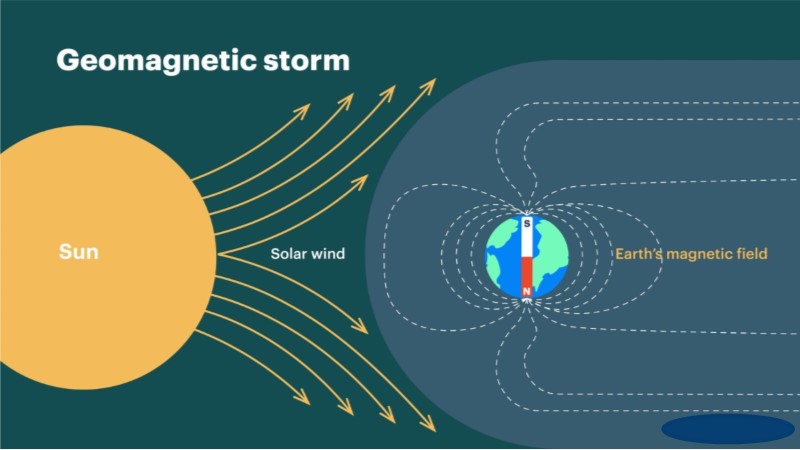 Geomagnetic storm

Sun

Solar wind

S

N

Earth's magnetic field